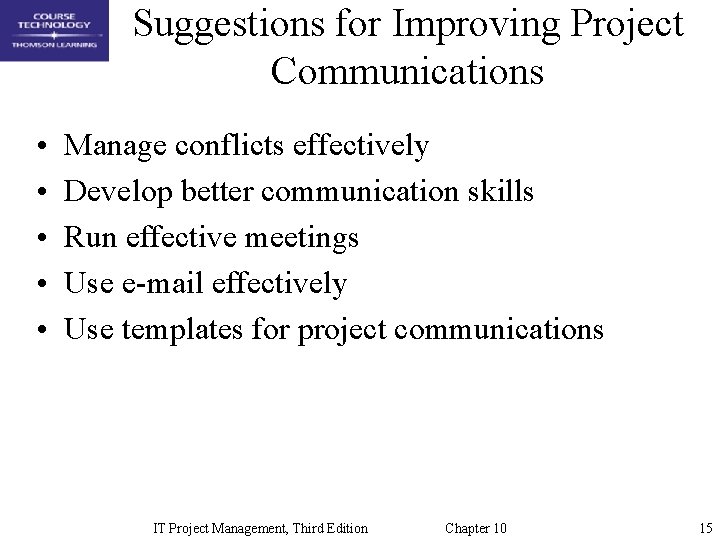 COURSE TECHNOLOGY
THOMSON LEARNING

Suggestions for Improving Project Communications

• Manage conflicts effectively
• Develop better communication skills
• Run effective meetings
• Use e-mail effectively
• Use templates for project communications

IT Project Management, Third Edition Chapter 10 15